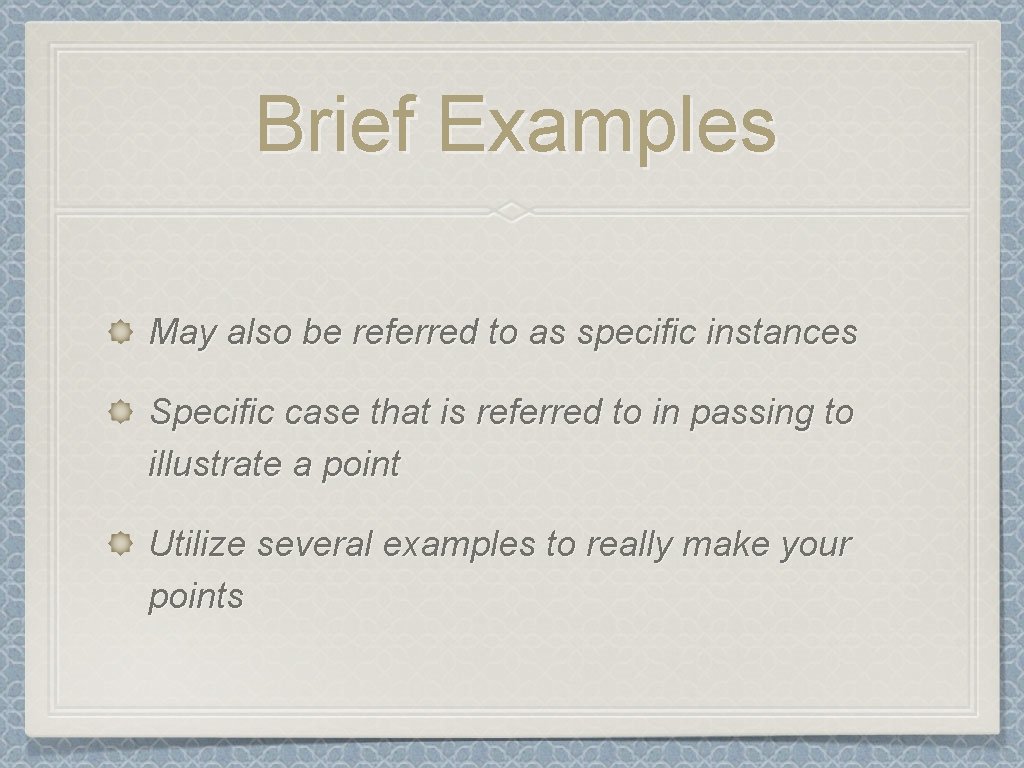 Brief Examples

May also be referred to as specific instances

Specific case that is referred to in passing to illustrate a point

Utilize several examples to really make your points